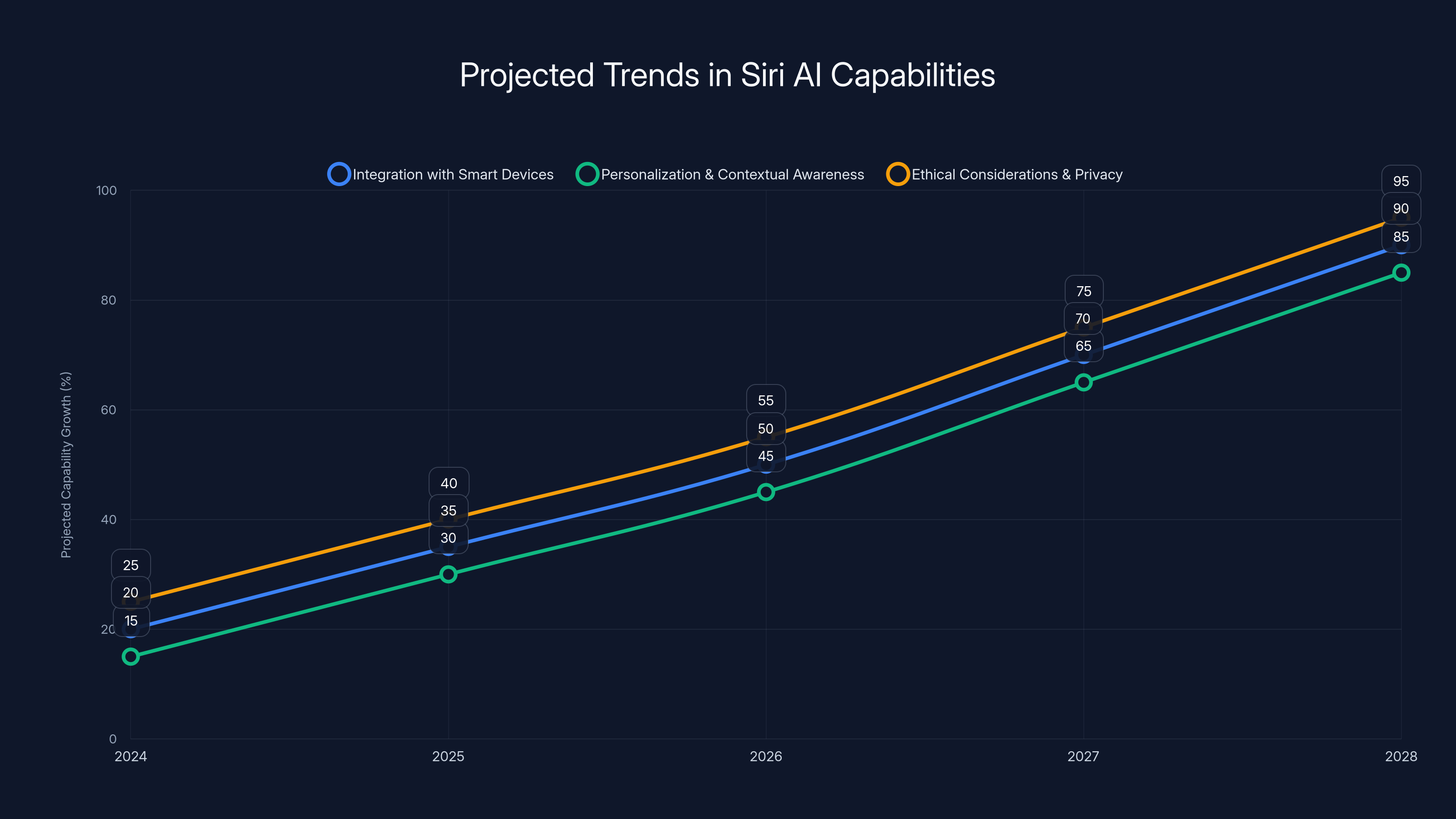 Projected Trends in Siri AI Capabilities

Integration with Smart Devices
Personalization & Contextual Awareness
Ethical Considerations & Privacy

Projected Capability Growth (%)

100
80
60
40
20
0

25
20
15
40
35
30
55
50
45
75
70
65
95
90
85

2024
2025
2026
2027
2028